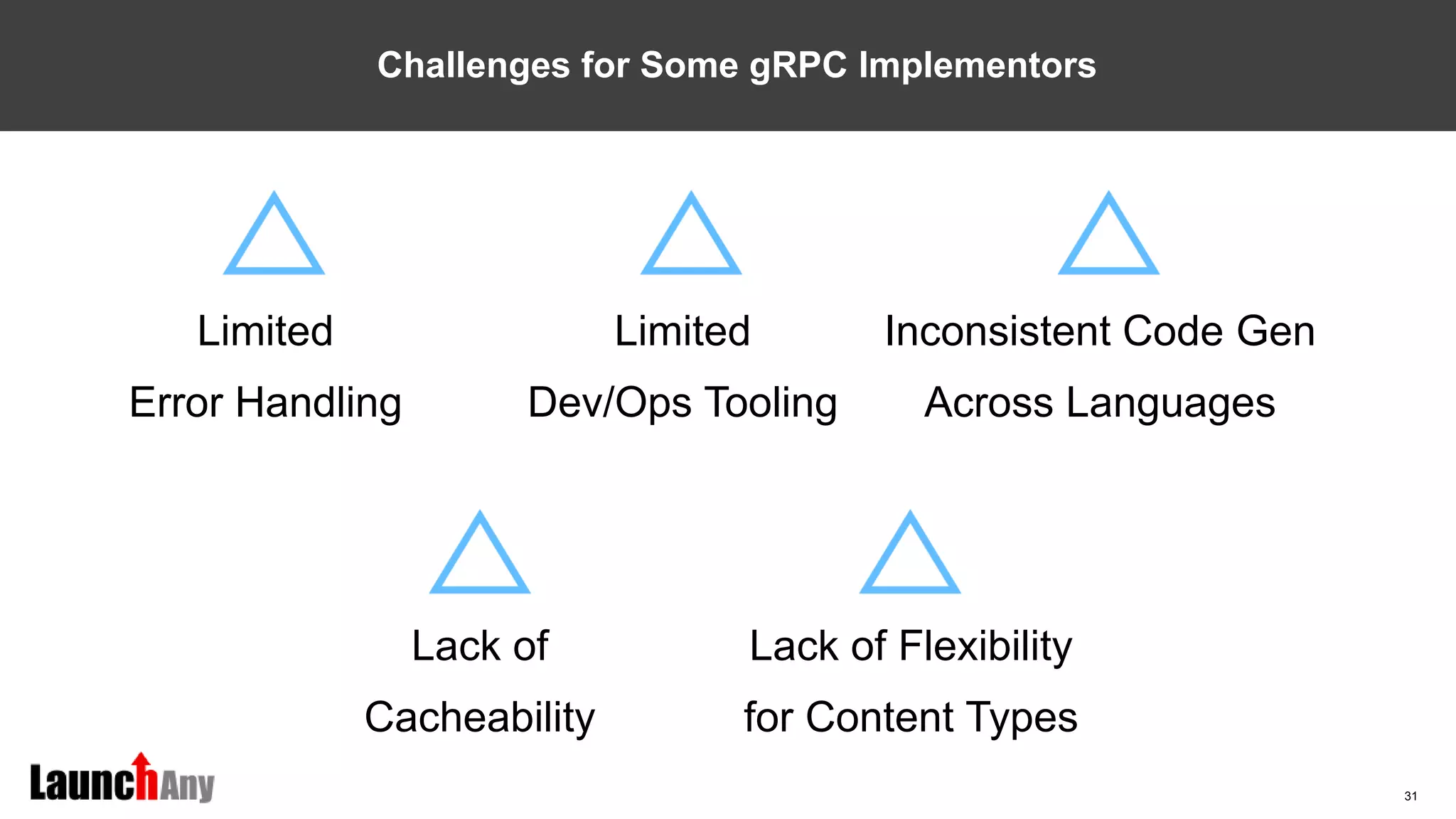 Challenges for Some gRPC Implementors

Limited
Error Handling

Limited
Dev/Ops Tooling

Inconsistent Code Gen
Across Languages

Lack of
Cacheability

Lack of Flexibility
for Content Types

LaunchAny

31